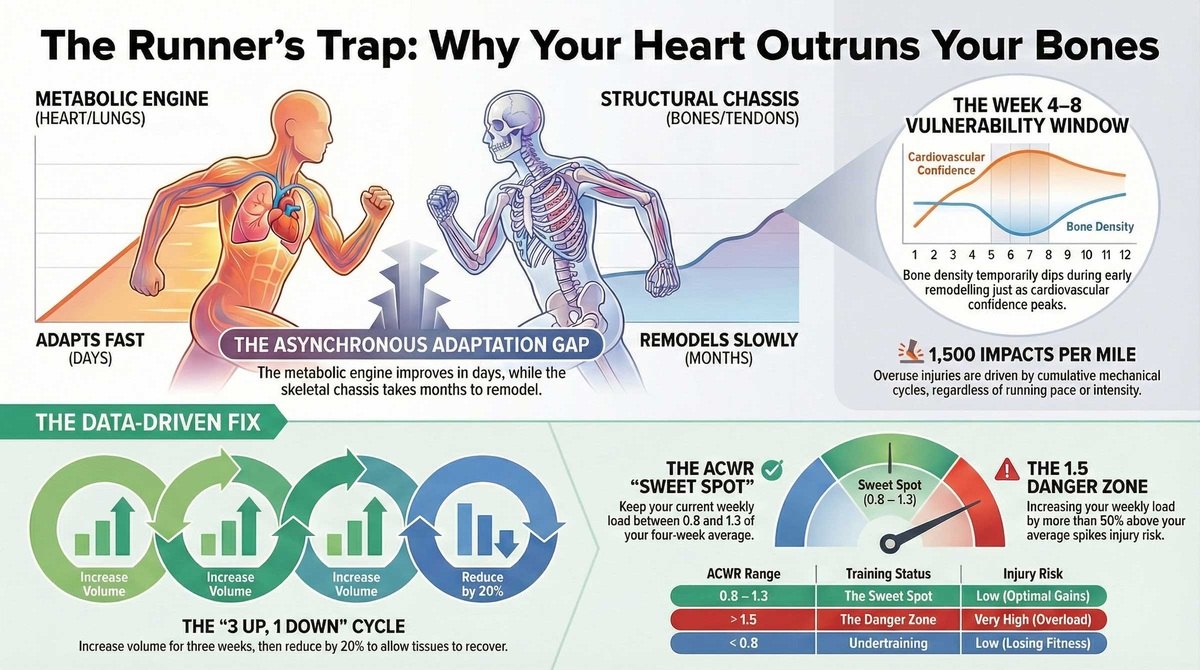 The Runner's Trap: Why Your Heart Outruns Your Bones

METABOLIC ENGINE
(HEART/LUNGS)

STRUCTURAL CHASSIS
(BONES/TENDONS)

ADAPTS FAST
(DAYS)

THE ASYNCHRONOUS ADAPTATION GAP
The metabolic engine improves in days, while the skeletal chassis takes months to remodel.

REMODELS SLOWLY
(MONTHS)

THE WEEK 4–8 VULNERABILITY WINDOW
Cardiovascular Confidence
Bone Density
1 2 3 4 5 6 7 8 9 10 11 12
Bone density temporarily dips during early remodelling just as cardiovascular confidence peaks.

1,500 IMPACTS PER MILE
Overuse injuries are driven by cumulative mechanical cycles, regardless of running pace or intensity.

THE DATA-DRIVEN FIX

Increase Volume
Increase Volume
Increase Volume
Reduce by 20%

THE "3 UP, 1 DOWN" CYCLE
Increase volume for three weeks, then reduce by 20% to allow tissues to recover.

THE ACWR "SWEET SPOT"
Keep your current weekly load between 0.8 and 1.3 of your four-week average.

Sweet Spot (0.8 – 1.3)

THE 1.5 DANGER ZONE
Increasing your weekly load by more than 50% above your average spikes injury risk.

| ACWR Range | Training Status | Injury Risk |
|---|---|---|
| 0.8 – 1.3 | The Sweet Spot | Low (Optimal Gains) |
| > 1.5 | The Danger Zone | Very High (Overload) |
| < 0.8 | Undertraining | Low (Losing Fitness) |